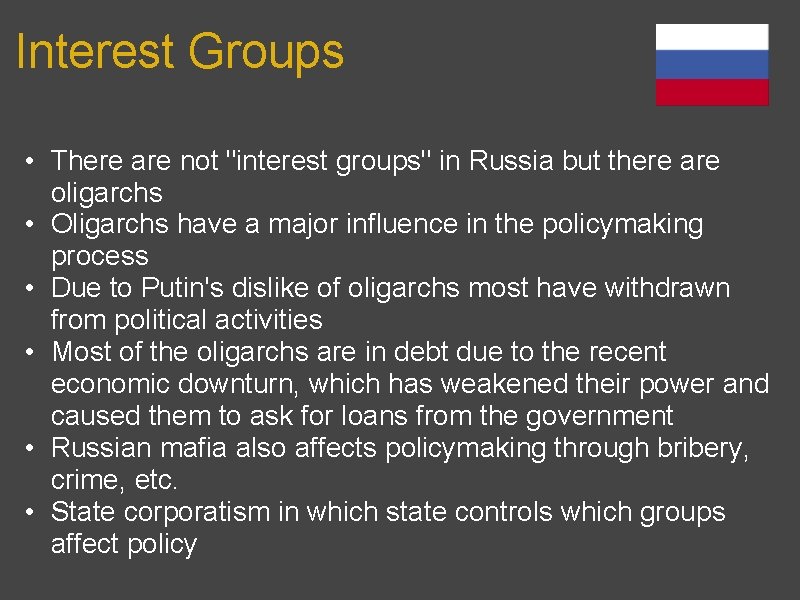 Interest Groups

• There are not "interest groups" in Russia but there are oligarchs
• Oligarchs have a major influence in the policymaking process
• Due to Putin's dislike of oligarchs most have withdrawn from political activities
• Most of the oligarchs are in debt due to the recent economic downturn, which has weakened their power and caused them to ask for loans from the government
• Russian mafia also affects policymaking through bribery, crime, etc.
• State corporatism in which state controls which groups affect policy